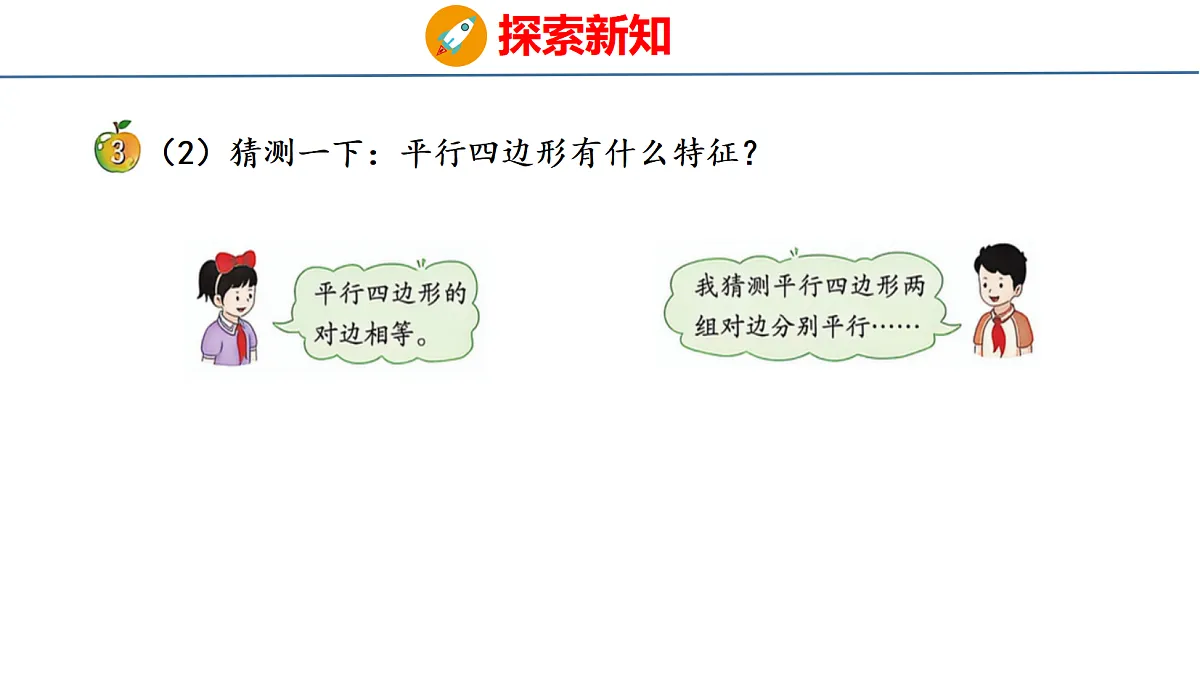 探索新知

3 （2）猜测一下：平行四边形有什么特征？

平行四边形的对边相等。

我猜测平行四边形两组对边分别平行……